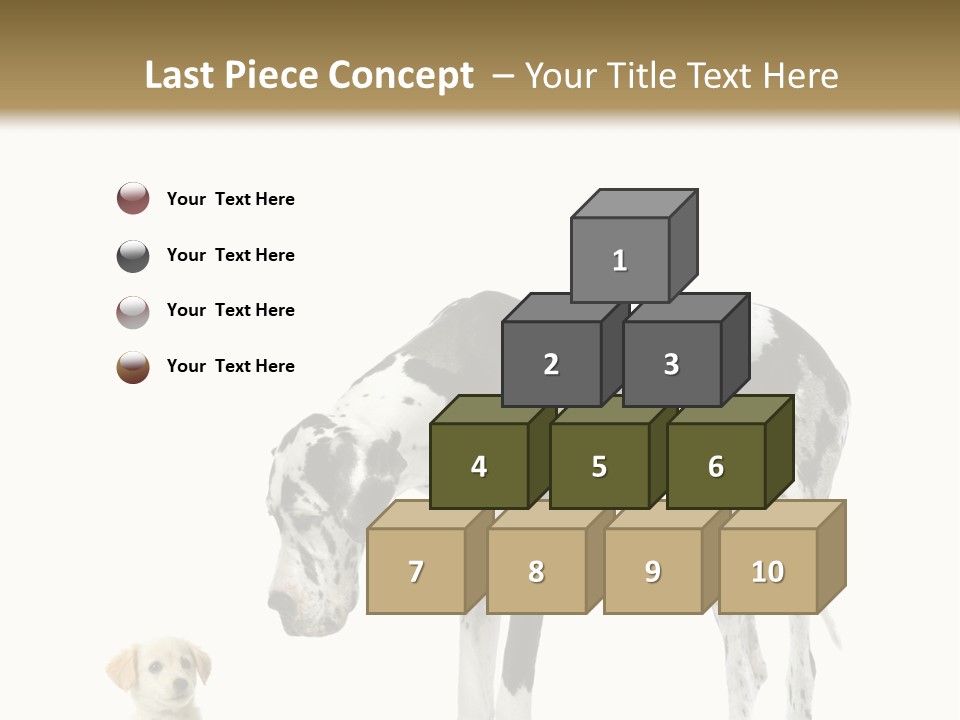 Last Piece Concept – Your Title Text Here

Your Text Here

Your Text Here

Your Text Here

Your Text Here

1

2

3

4

5

6

7

8

9

10